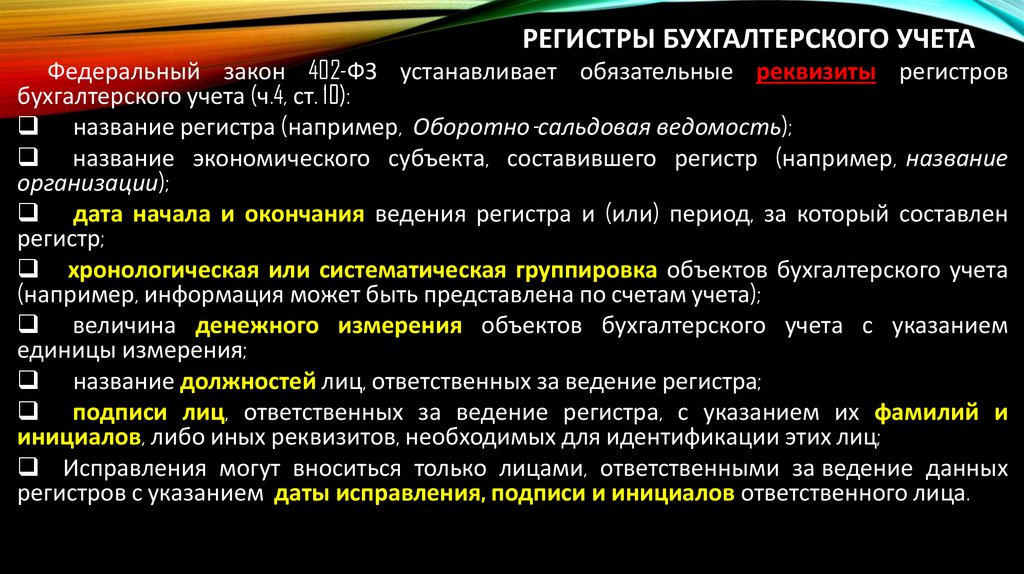 РЕГИСТРЫ БУХГАЛТЕРСКОГО УЧЕТА

Федеральный закон 402-ФЗ устанавливает обязательные реквизиты регистров бухгалтерского учета (ч.4, ст. 10):

❑ название регистра (например, Оборотно-сальдовая ведомость);

❑ название экономического субъекта, составившего регистр (например, название организации);

❑ дата начала и окончания ведения регистра и (или) период, за который составлен регистр;

❑ хронологическая или систематическая группировка объектов бухгалтерского учета (например, информация может быть представлена по счетам учета);

❑ величина денежного измерения объектов бухгалтерского учета с указанием единицы измерения;

❑ название должностей лиц, ответственных за ведение регистра;

❑ подписи лиц, ответственных за ведение регистра, с указанием их фамилий и инициалов, либо иных реквизитов, необходимых для идентификации этих лиц;

❑ Исправления могут вноситься только лицами, ответственными за ведение данных регистров с указанием даты исправления, подписи и инициалов ответственного лица.